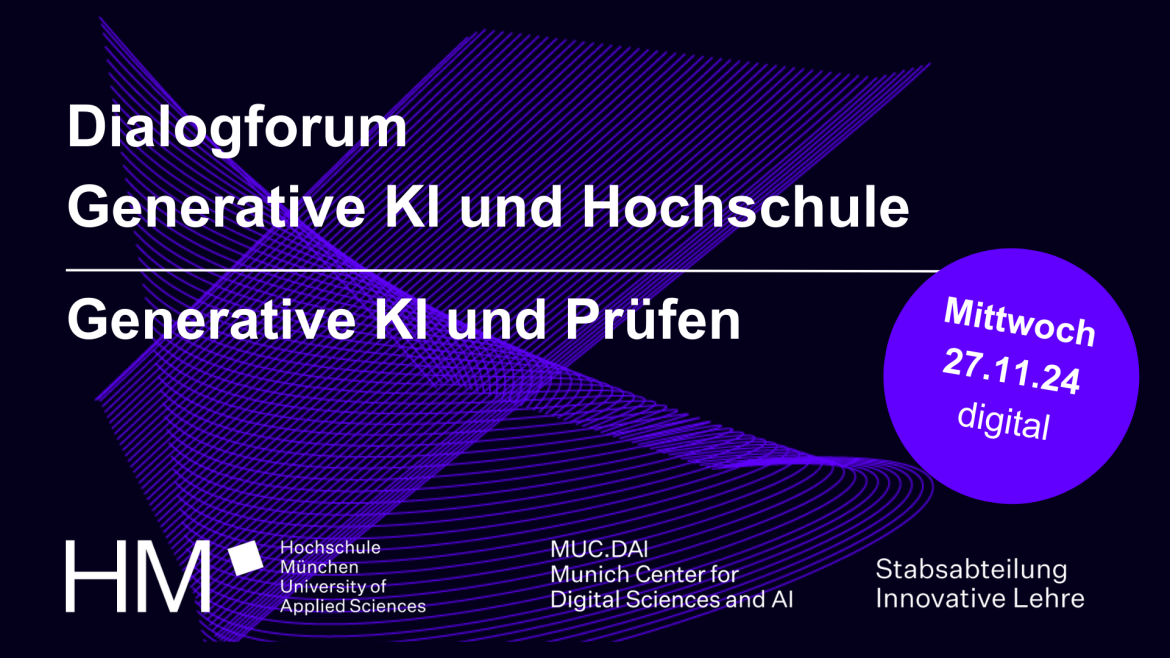 Dialogforum
Generative KI und Hochschule

Generative KI und Prüfen

Mittwoch
27.11.24
digital

HM

Hochschule
München
University of
Applied Sciences

MUC.DAI
Munich Center for
Digital Sciences and AI

Stabsabteilung
Innovative Lehre